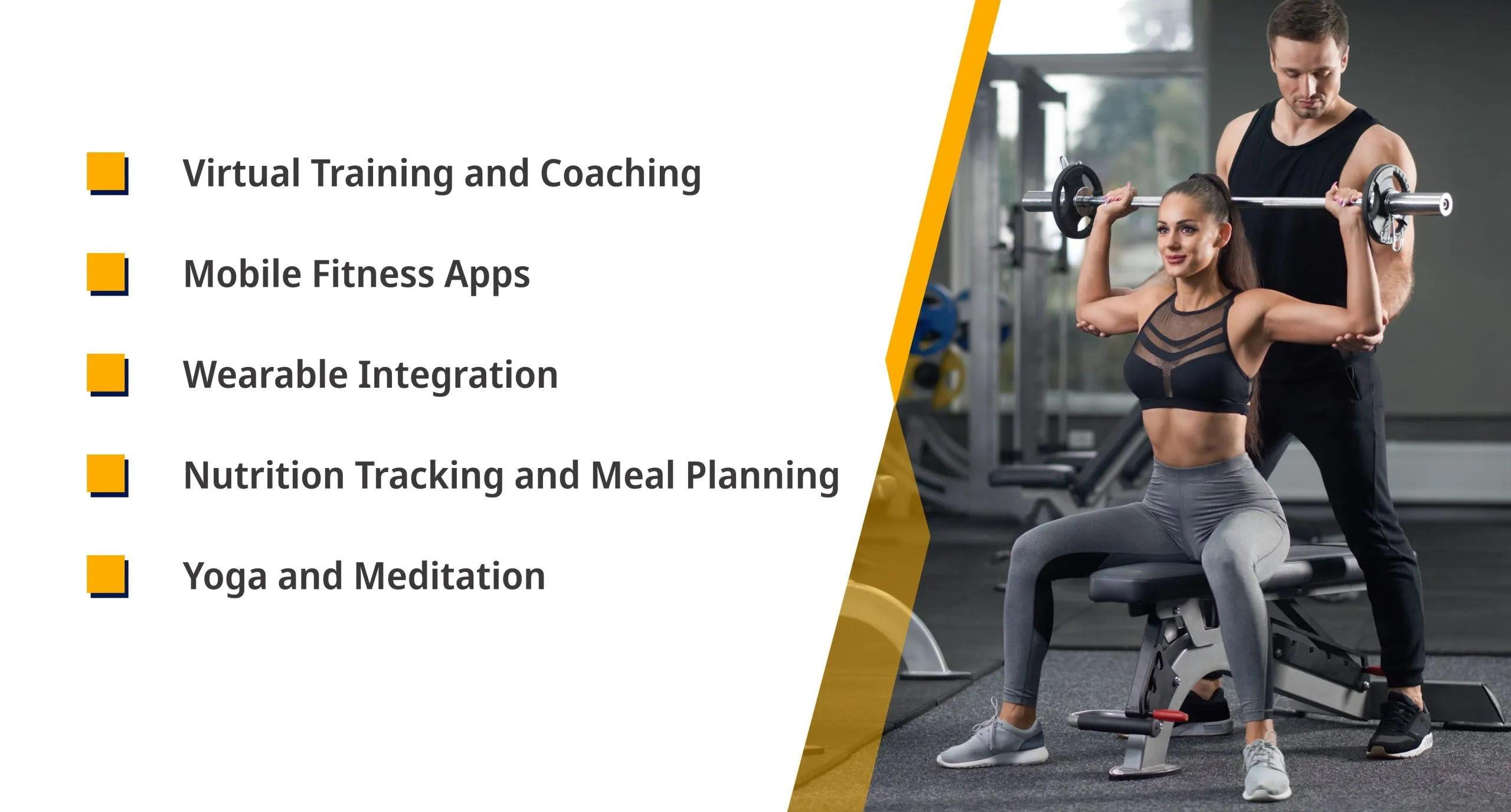 Virtual Training and Coaching

Mobile Fitness Apps

Wearable Integration

Nutrition Tracking and Meal Planning

Yoga and Meditation